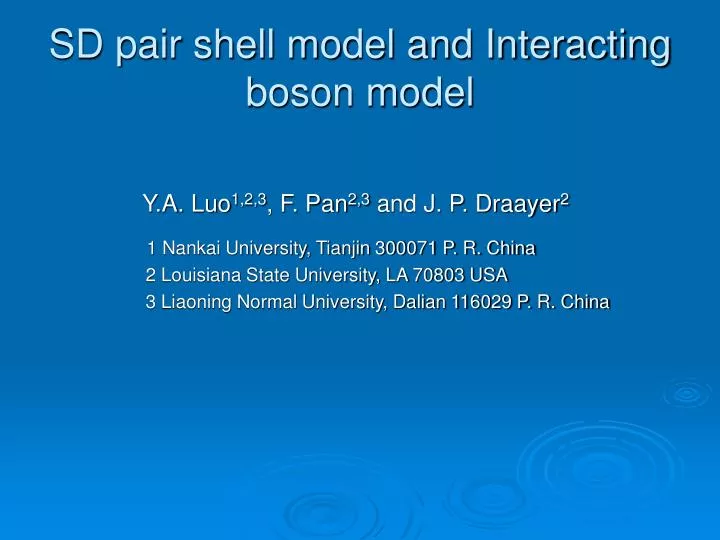 SD pair shell model and Interacting boson model

Y.A. Luo$^{1,2,3}$, F. Pan$^{2,3}$ and J. P. Draayer$^{2}$

1 Nankai University, Tianjin 300071 P. R. China
2 Louisiana State University, LA 70803 USA
3 Liaoning Normal University, Dalian 116029 P. R. China